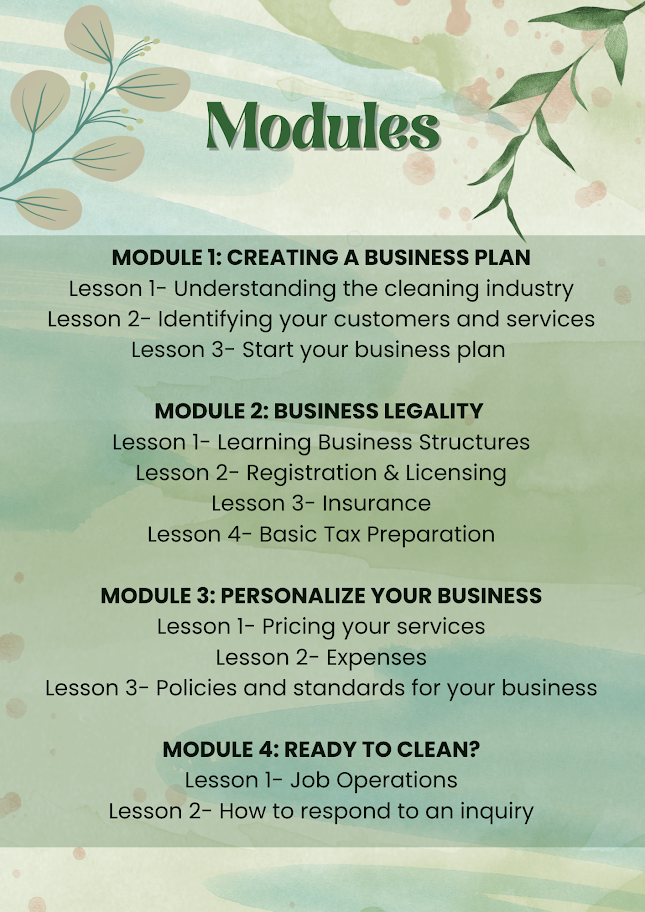 Modules

MODULE 1: CREATING A BUSINESS PLAN
Lesson 1- Understanding the cleaning industry
Lesson 2- Identifying your customers and services
Lesson 3- Start your business plan

MODULE 2: BUSINESS LEGALITY
Lesson 1- Learning Business Structures
Lesson 2- Registration & Licensing
Lesson 3- Insurance
Lesson 4- Basic Tax Preparation

MODULE 3: PERSONALIZE YOUR BUSINESS
Lesson 1- Pricing your services
Lesson 2- Expenses
Lesson 3- Policies and standards for your business

MODULE 4: READY TO CLEAN?
Lesson 1- Job Operations
Lesson 2- How to respond to an inquiry